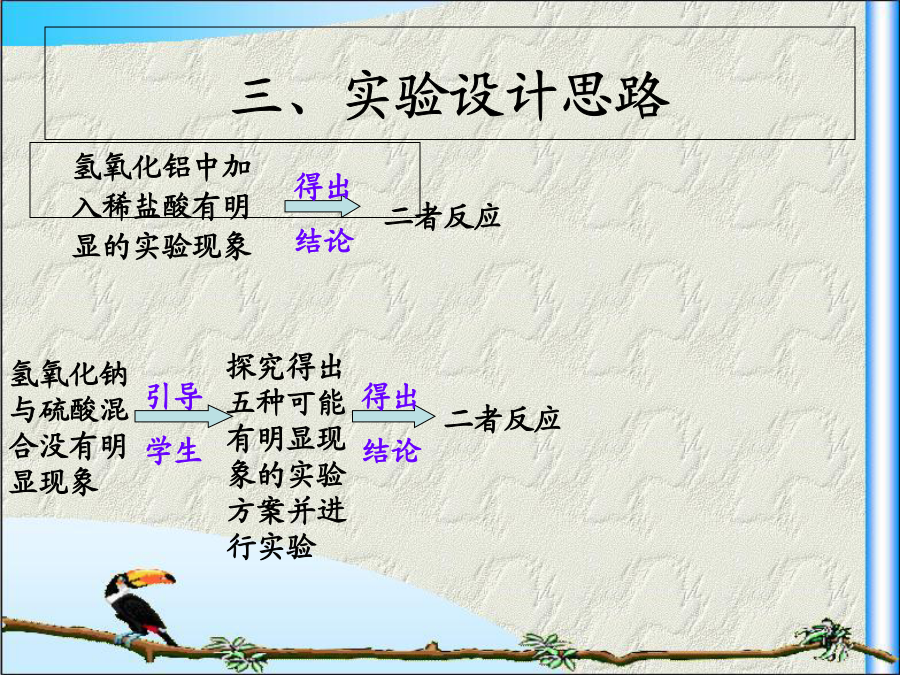 三、实验设计思路

氢氧化铝中加入稀盐酸有明显的实验现象

得出

结论

二者反应

氢氧化钠与硫酸混合没有明显现象

引导

学生

探究得出五种可能有明显现象的实验方案并进行实验

得出

结论

二者反应